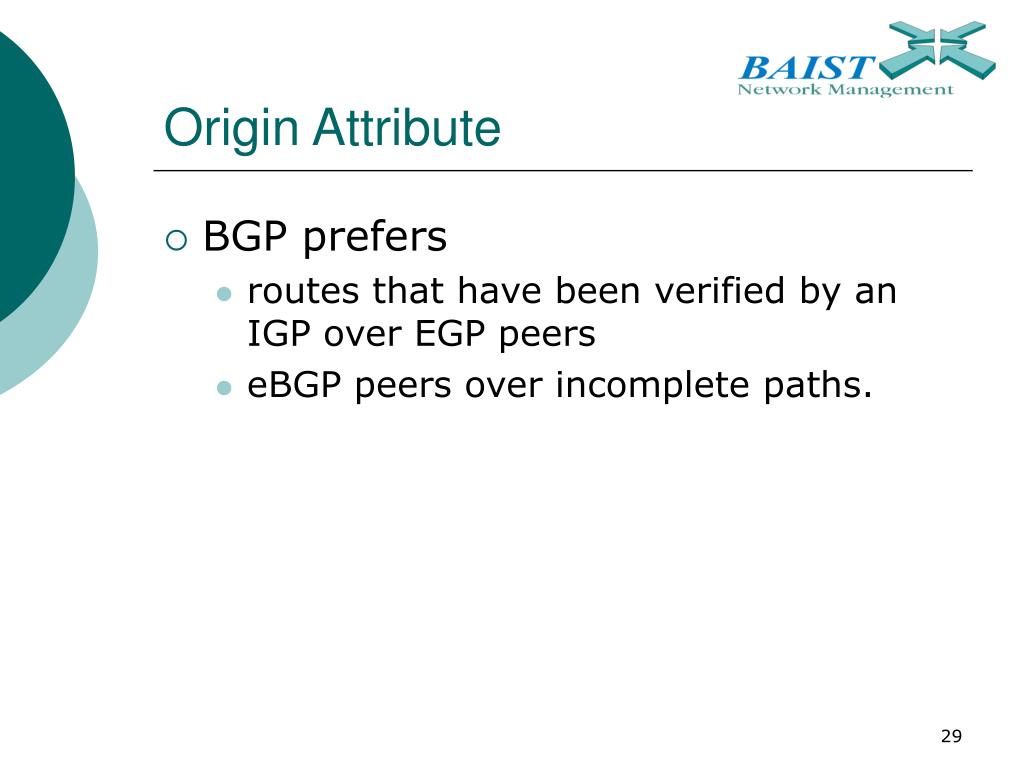 BAIST
Network Management

Origin Attribute

BGP prefers

routes that have been verified by an IGP over EGP peers

eBGP peers over incomplete paths.

29